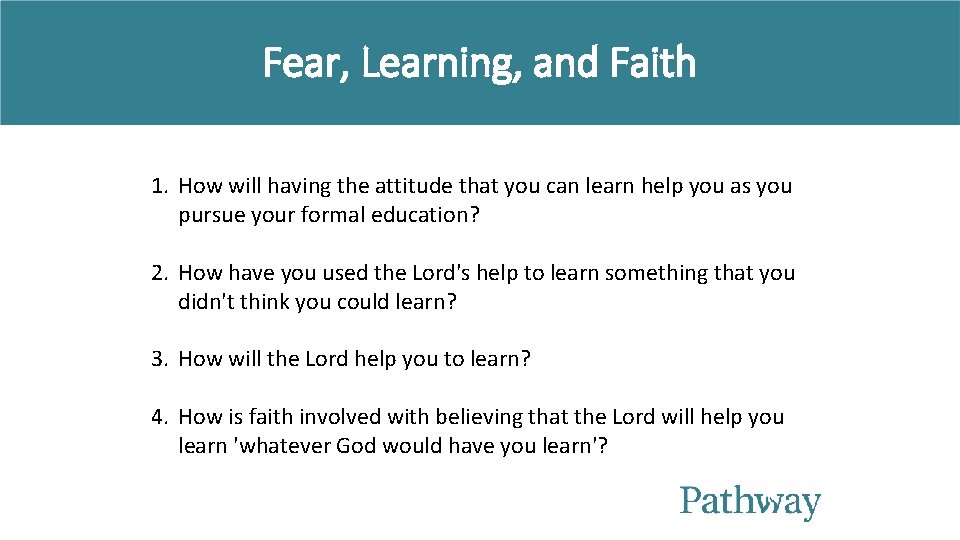 Fear, Learning, and Faith

1. How will having the attitude that you can learn help you as you pursue your formal education?

2. How have you used the Lord's help to learn something that you didn't think you could learn?

3. How will the Lord help you to learn?

4. How is faith involved with believing that the Lord will help you learn 'whatever God would have you learn'?

Pathway